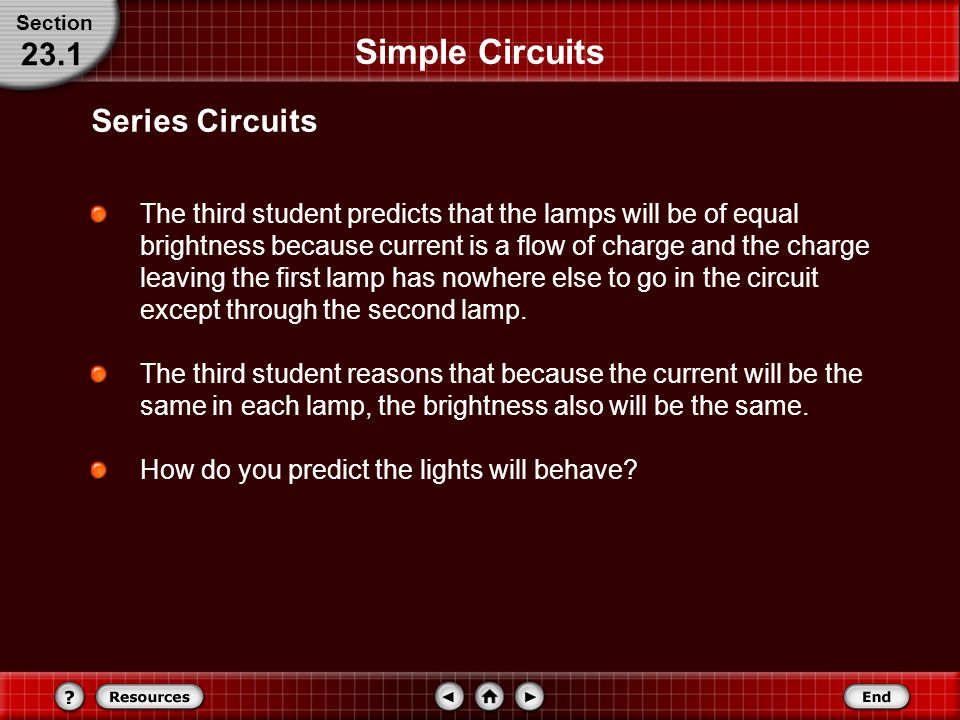 Section
23.1

Simple Circuits

Series Circuits

The third student predicts that the lamps will be of equal brightness because current is a flow of charge and the charge leaving the first lamp has nowhere else to go in the circuit except through the second lamp.

The third student reasons that because the current will be the same in each lamp, the brightness also will be the same.

How do you predict the lights will behave?

?
Resources
End